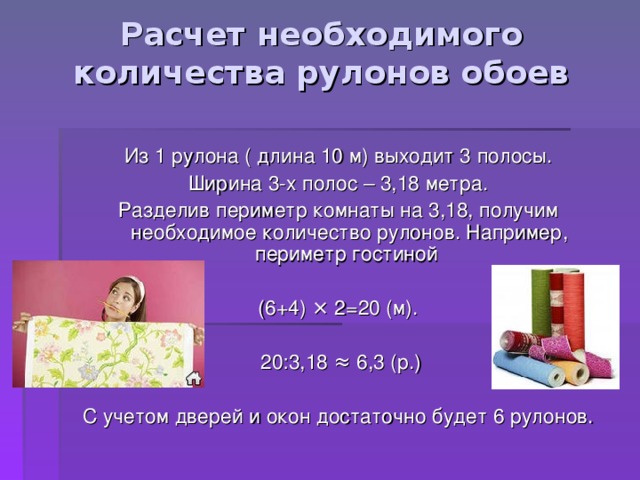 Расчет необходимого количества рулонов обоев

Из 1 рулона ( длина 10 м) выходит 3 полосы.
Ширина 3-х полос – 3,18 метра.
Разделив периметр комнаты на 3,18, получим необходимое количество рулонов. Например, периметр гостиной

$(6+4) \times 2=20$ (м).

$20:3,18 \approx 6,3$ (р.)

С учетом дверей и окон достаточно будет 6 рулонов.